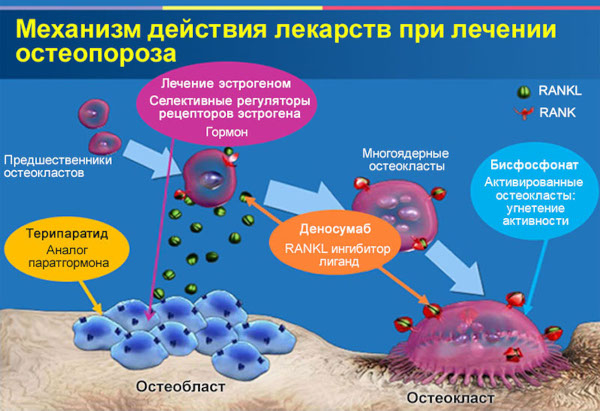 Механизм действия лекарств при лечении остеопороза

Лечение эстрогеном
Селективные регуляторы рецепторов эстрогена
Гормон

RANKL
RANK

Предшественники остеокластов

Многоядерные остеокласты

Бисфосфонат
Активированные остеокласты: угнетение активности

Терипаратид
Аналог паратгормона

Деносумаб
RANKL ингибитор лиганд

Остеобласт

Остеокласт